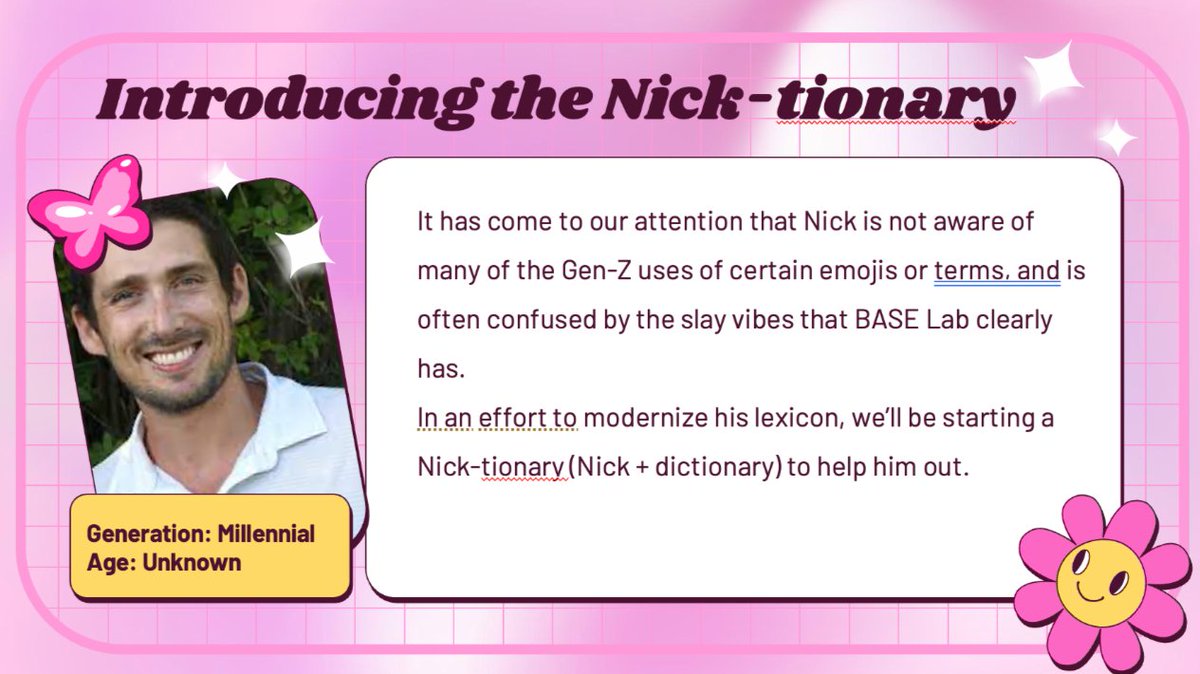 Introducing the Nick-tionary

It has come to our attention that Nick is not aware of many of the Gen-Z uses of certain emojis or terms, and is often confused by the slay vibes that BASE Lab clearly has.
In an effort to modernize his lexicon, we'll be starting a Nick-tionary (Nick + dictionary) to help him out.

Generation: Millennial
Age: Unknown